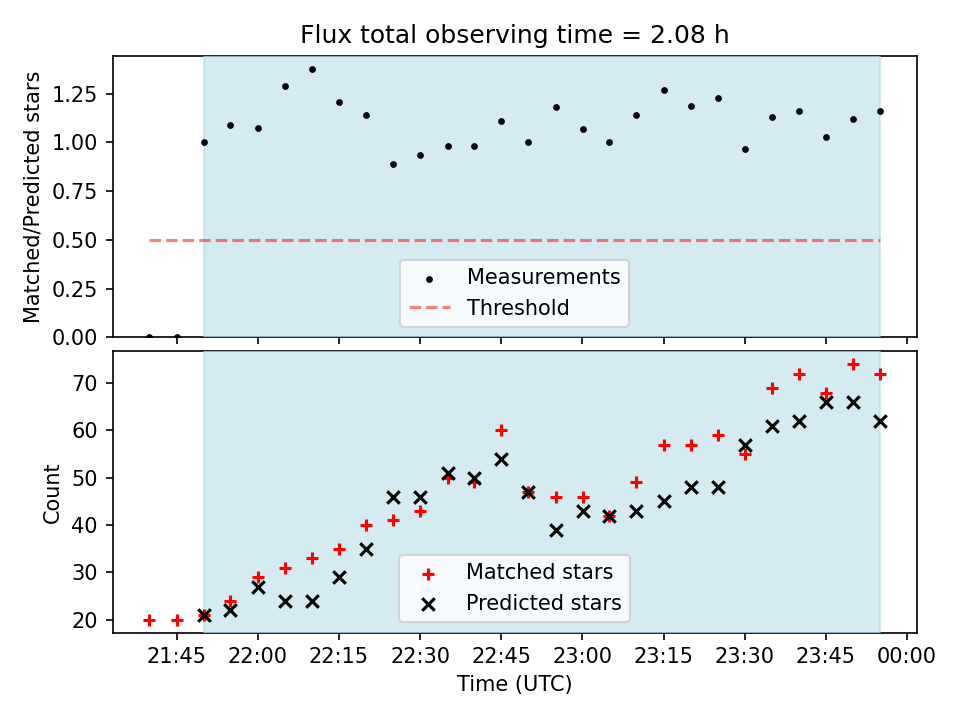 Flux total observing time = 2.08 h

Matched/Predicted stars

1.25
1.00
0.75
0.50
0.25
0.00

Measurements
Threshold

Count

70
60
50
40
30
20

Matched stars
Predicted stars

21:45 22:00 22:15 22:30 22:45 23:00 23:15 23:30 23:45 00:00

Time (UTC)